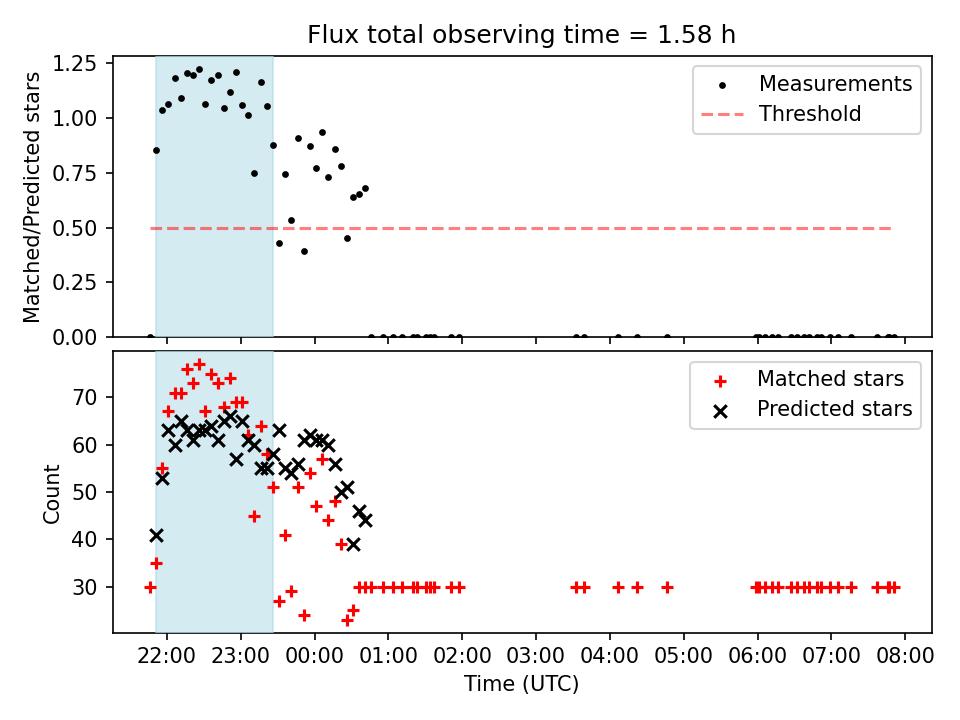 Flux total observing time = 1.58 h

Matched/Predicted stars

1.25
1.00
0.75
0.50
0.25
0.00

Measurements
Threshold

Count

70
60
50
40
30

Matched stars
Predicted stars

22:00 23:00 00:00 01:00 02:00 03:00 04:00 05:00 06:00 07:00 08:00

Time (UTC)